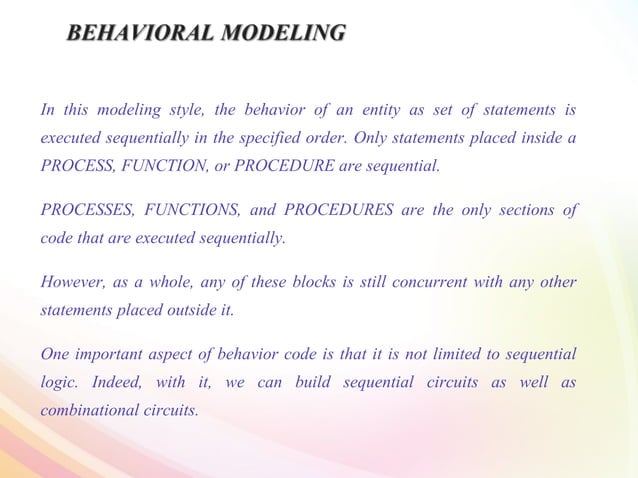 BEHAVIORAL MODELING

In this modeling style, the behavior of an entity as set of statements is executed sequentially in the specified order. Only statements placed inside a PROCESS, FUNCTION, or PROCEDURE are sequential.

PROCESSES, FUNCTIONS, and PROCEDURES are the only sections of code that are executed sequentially.

However, as a whole, any of these blocks is still concurrent with any other statements placed outside it.

One important aspect of behavior code is that it is not limited to sequential logic. Indeed, with it, we can build sequential circuits as well as combinational circuits.